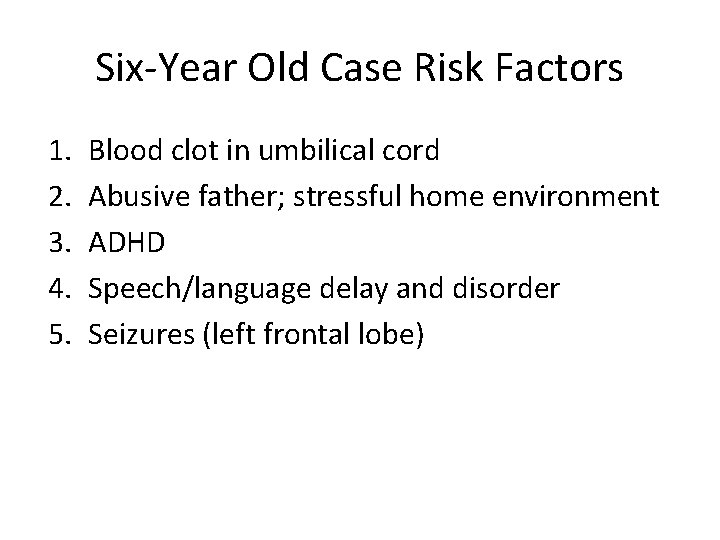 Six-Year Old Case Risk Factors

1. Blood clot in umbilical cord
2. Abusive father; stressful home environment
3. ADHD
4. Speech/language delay and disorder
5. Seizures (left frontal lobe)